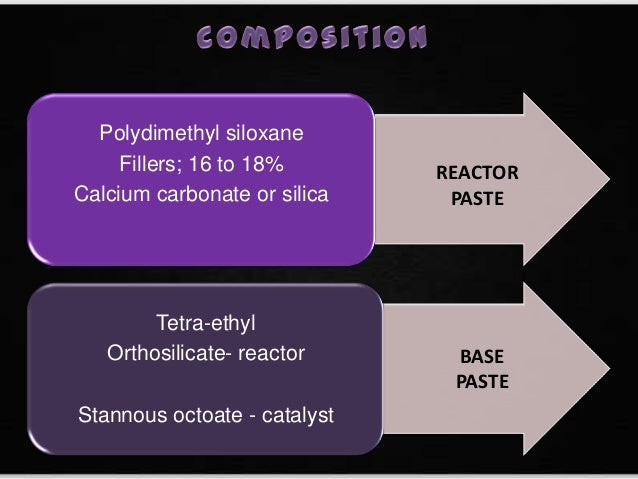 COMPOSITION

Polydimethyl siloxane
Fillers; 16 to 18%
Calcium carbonate or silica

REACTOR PASTE

Tetra-ethyl
Orthosilicate- reactor

Stannous octoate - catalyst

BASE PASTE